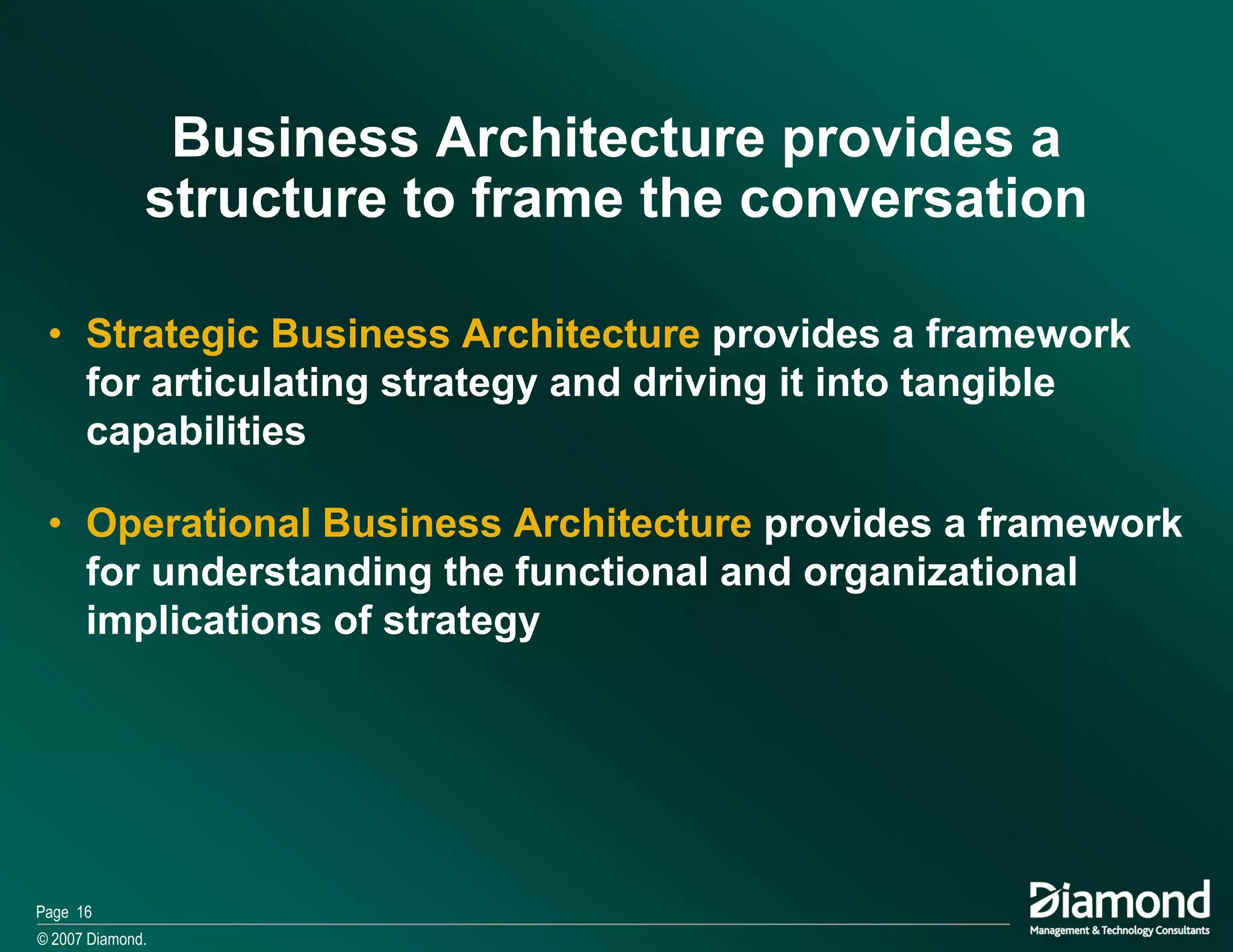 Business Architecture provides a structure to frame the conversation

• Strategic Business Architecture provides a framework for articulating strategy and driving it into tangible capabilities

• Operational Business Architecture provides a framework for understanding the functional and organizational implications of strategy

Page 16

© 2007 Diamond.

Diamond
Management & Technology Consultants